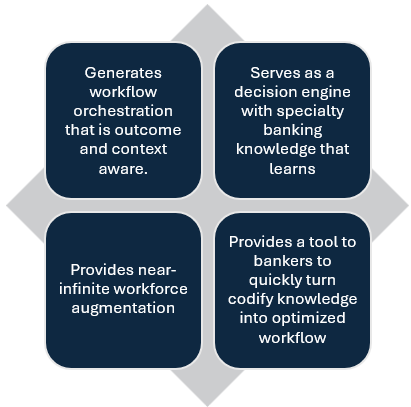 Generates workflow orchestration that is outcome and context aware.

Serves as a decision engine with specialty banking knowledge that learns

Provides near-infinite workforce augmentation

Provides a tool to bankers to quickly turn codify knowledge into optimized workflow